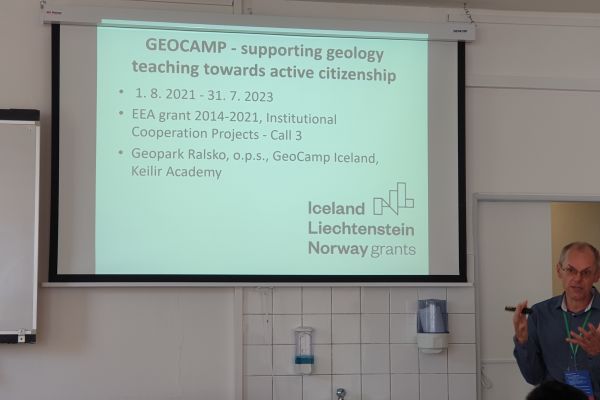 GEOCAMP - supporting geology teaching towards active citizenship

• 1. 8. 2021 - 31. 7. 2023
• EEA grant 2014-2021, Institutional Cooperation Projects - Call 3
• Geopark Ralsko, o.p.s., GeoCamp Iceland, Keilir Academy

Iceland
Liechtenstein
Norway grants